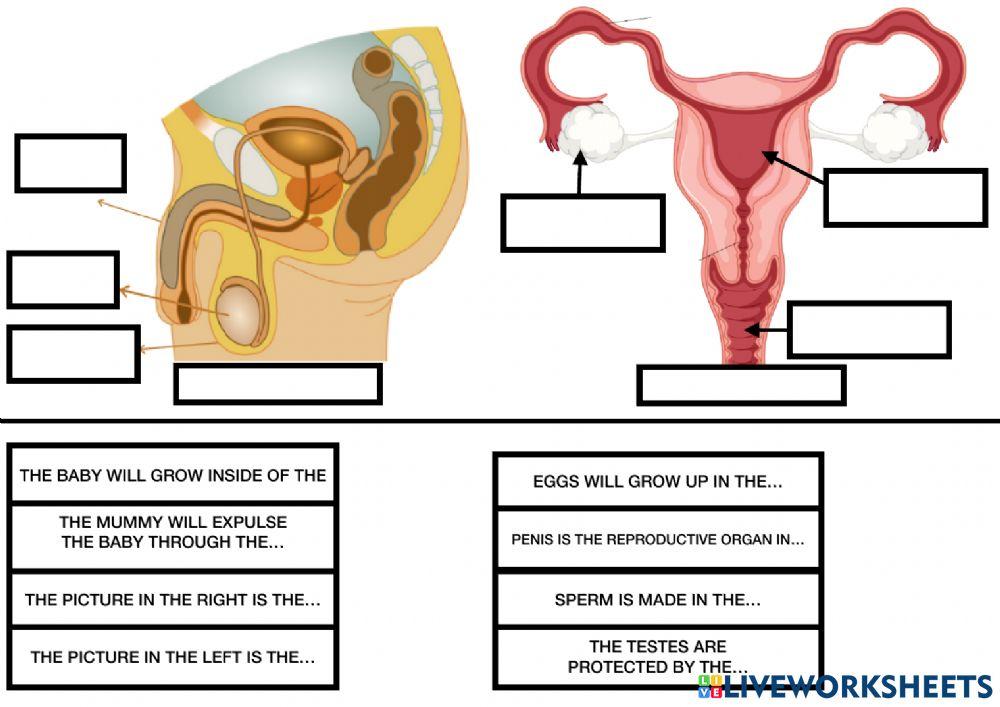 THE BABY WILL GROW INSIDE OF THE

THE MUMMY WILL EXPULSE THE BABY THROUGH THE...

THE PICTURE IN THE RIGHT IS THE...

THE PICTURE IN THE LEFT IS THE...

EGGS WILL GROW UP IN THE...

PENIS IS THE REPRODUCTIVE ORGAN IN...

SPERM IS MADE IN THE...

THE TESTES ARE PROTECTED BY THE...

LIVEWORKSHEETS